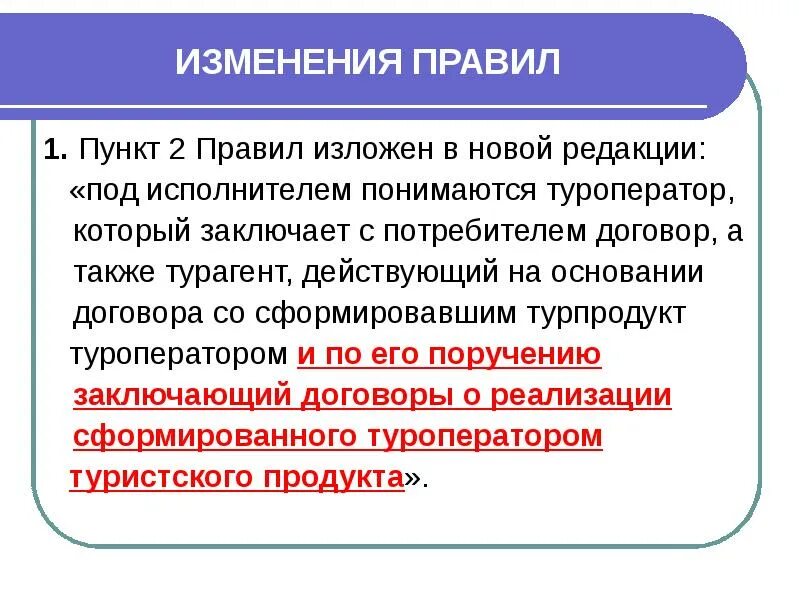 ИЗМЕНЕНИЯ ПРАВИЛ

1. Пункт 2 Правил изложен в новой редакции: «под исполнителем понимаются туроператор, который заключает с потребителем договор, а также турагент, действующий на основании договора со сформировавшим турпродукт туроператором и по его поручению заключающий договоры о реализации сформированного туроператором туристского продукта».